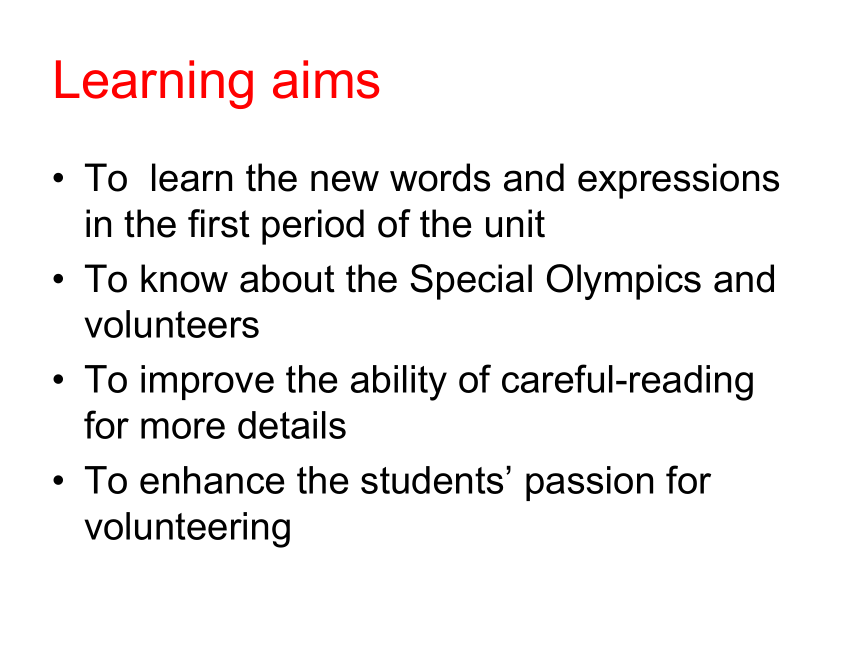 Learning aims

• To  learn the new words and expressions in the first period of the unit
• To know about the Special Olympics and volunteers
• To improve the ability of careful-reading for more details
• To enhance the students’ passion for volunteering